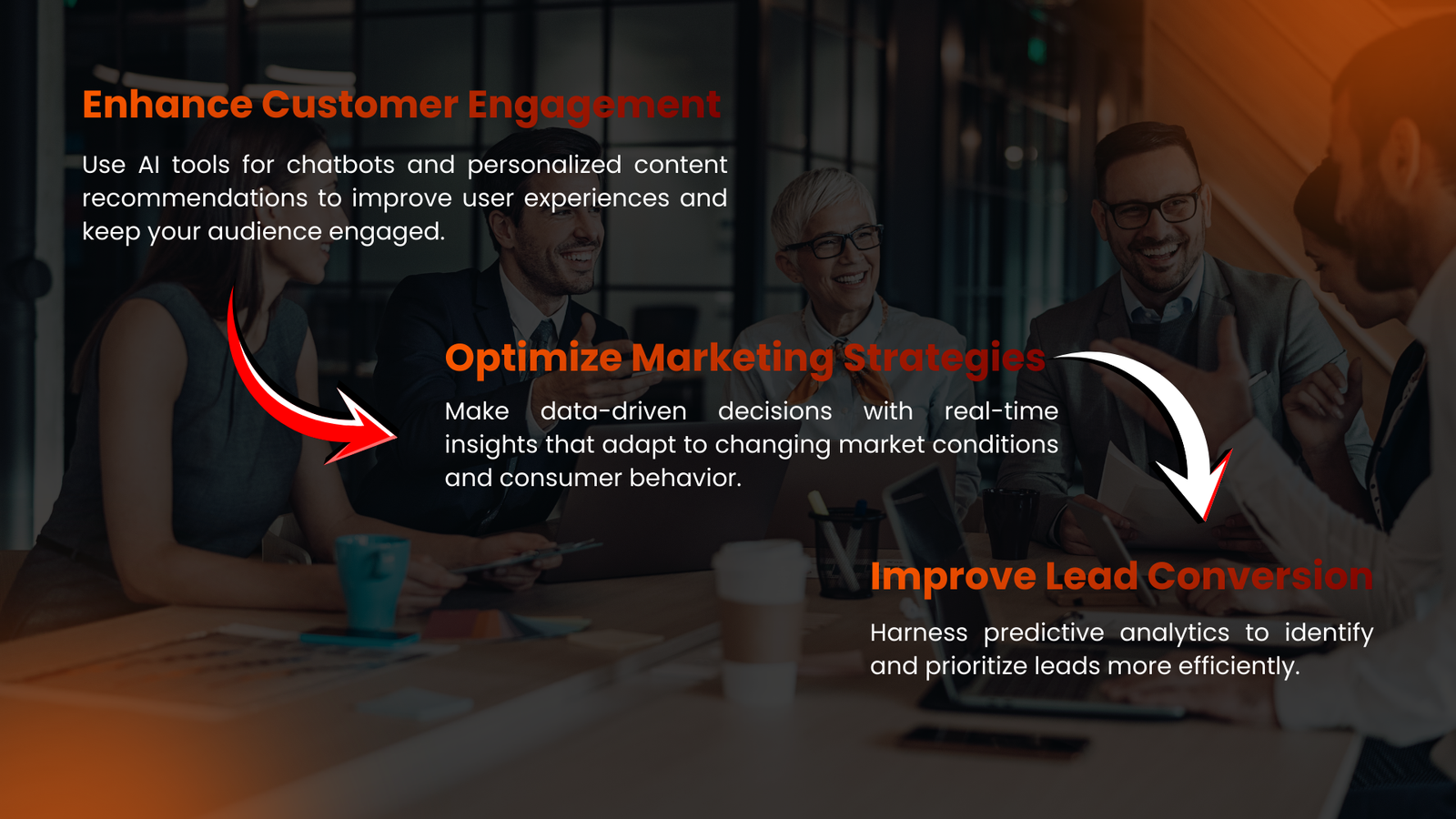 Enhance Customer Engagement

Use AI tools for chatbots and personalized content recommendations to improve user experiences and keep your audience engaged.

Optimize Marketing Strategies

Make data-driven decisions with real-time insights that adapt to changing market conditions and consumer behavior.

Improve Lead Conversion

Harness predictive analytics to identify and prioritize leads more efficiently.